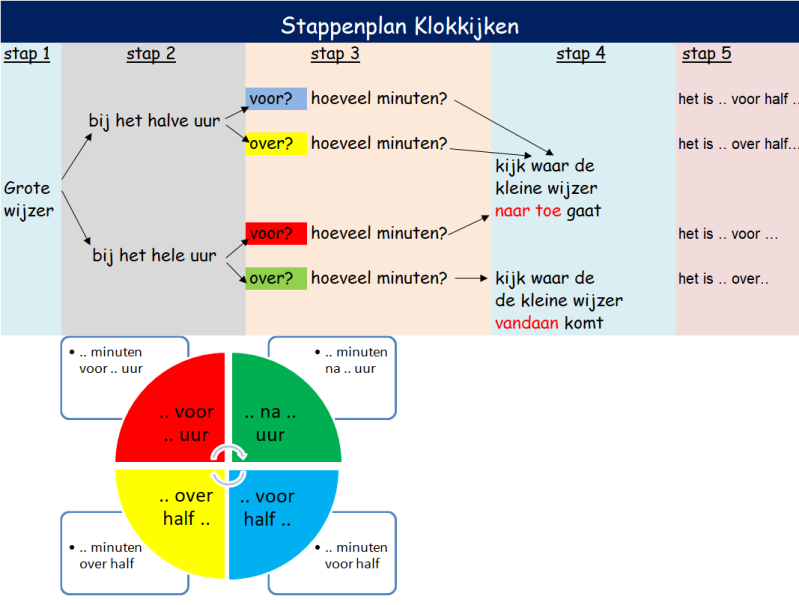 Stappenplan Klokkijken

stap 1

Grote wijzer

stap 2

bij het halve uur

bij het hele uur

stap 3

voor? hoeveel minuten?

over? hoeveel minuten?

voor? hoeveel minuten?

over? hoeveel minuten?

stap 4

kijk waar de kleine wijzer naar toe gaat

kijk waar de de kleine wijzer vandaan komt

stap 5

het is .. voor half ..

het is .. over half...

het is .. voor ...

het is .. over..

• .. minuten voor .. uur

• .. minuten na .. uur

.. voor .. uur

.. na .. uur

.. over half ..

.. voor half ..

• .. minuten over half

• .. minuten voor half